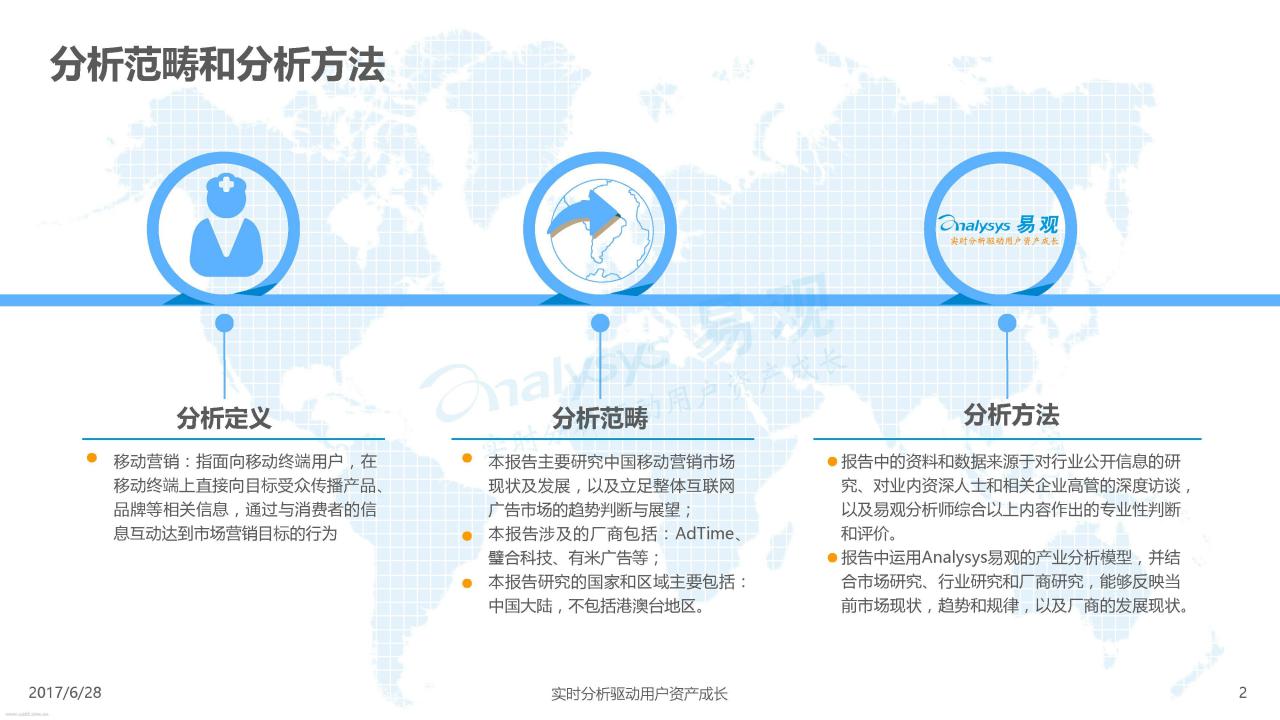 分析范畴和分析方法

Analysys 易观
实时分析驱动用户资产成长

Analysys 易观
实时分析驱动用户资产成长

分析定义

- 移动营销：指面向移动终端用户，在移动终端上直接向目标受众传播产品、品牌等相关信息，通过与消费者的信息互动达到市场营销目标的行为

分析范畴

- 本报告主要研究中国移动营销市场现状及发展，以及立足整体互联网广告市场的趋势判断与展望；
- 本报告涉及的厂商包括：AdTime、璧合科技、有米广告等；
- 本报告研究的国家和区域主要包括：中国大陆，不包括港澳台地区。

分析方法

- 报告中的资料和数据来源于对行业公开信息的研究、对业内资深人士和相关企业高管的深度访谈，以及易观分析师综合以上内容作出的专业性判断和评价。
- 报告中运用Analysys易观的产业分析模型，并结合市场研究、行业研究和厂商研究，能够反映当前市场现状，趋势和规律，以及厂商的发展现状。

2017/6/28
实时分析驱动用户资产成长
2